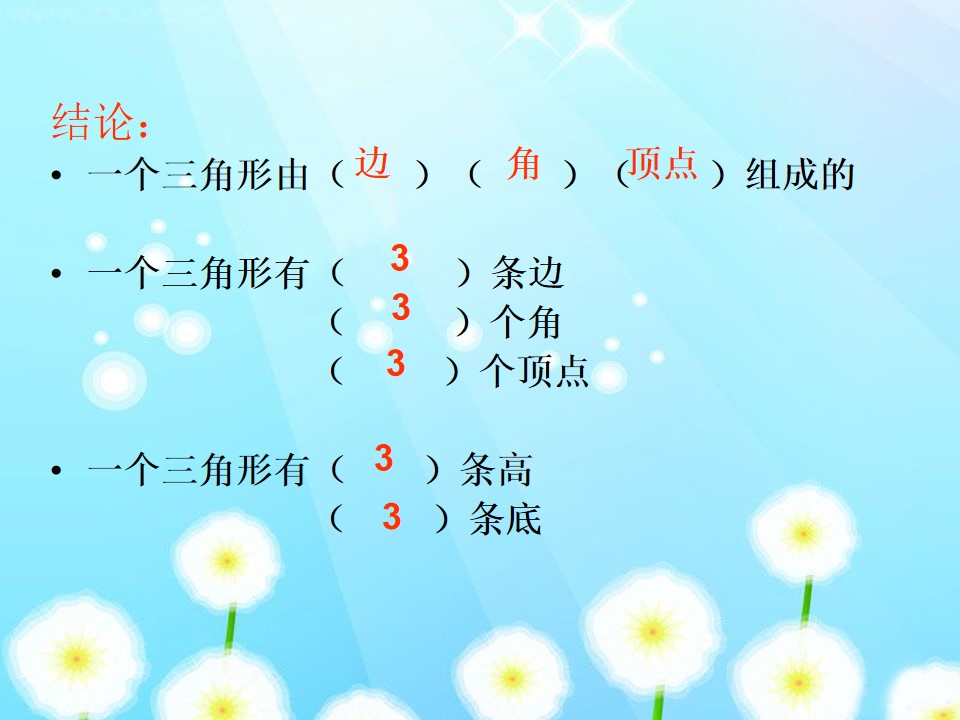 结论：

• 一个三角形由（边）（角）（顶点）组成的

• 一个三角形有（3）条边
（3）个角
（3）个顶点

• 一个三角形有（3）条高
（3）条底